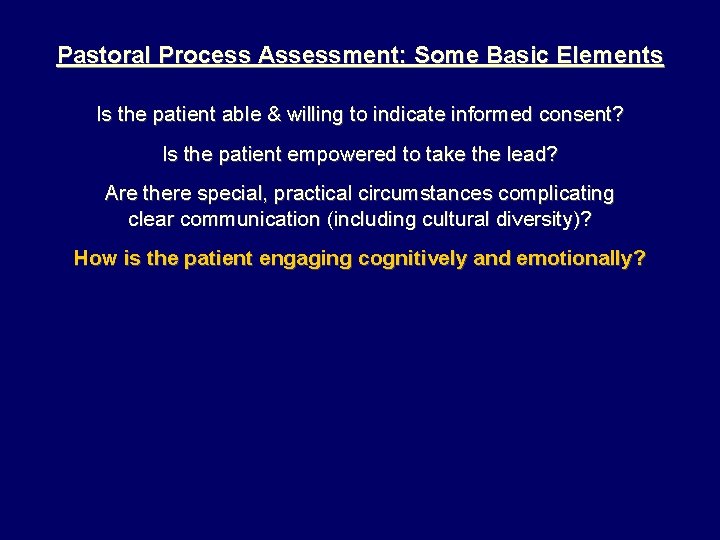 Pastoral Process Assessment: Some Basic Elements

Is the patient able & willing to indicate informed consent?

Is the patient empowered to take the lead?

Are there special, practical circumstances complicating clear communication (including cultural diversity)?

How is the patient engaging cognitively and emotionally?